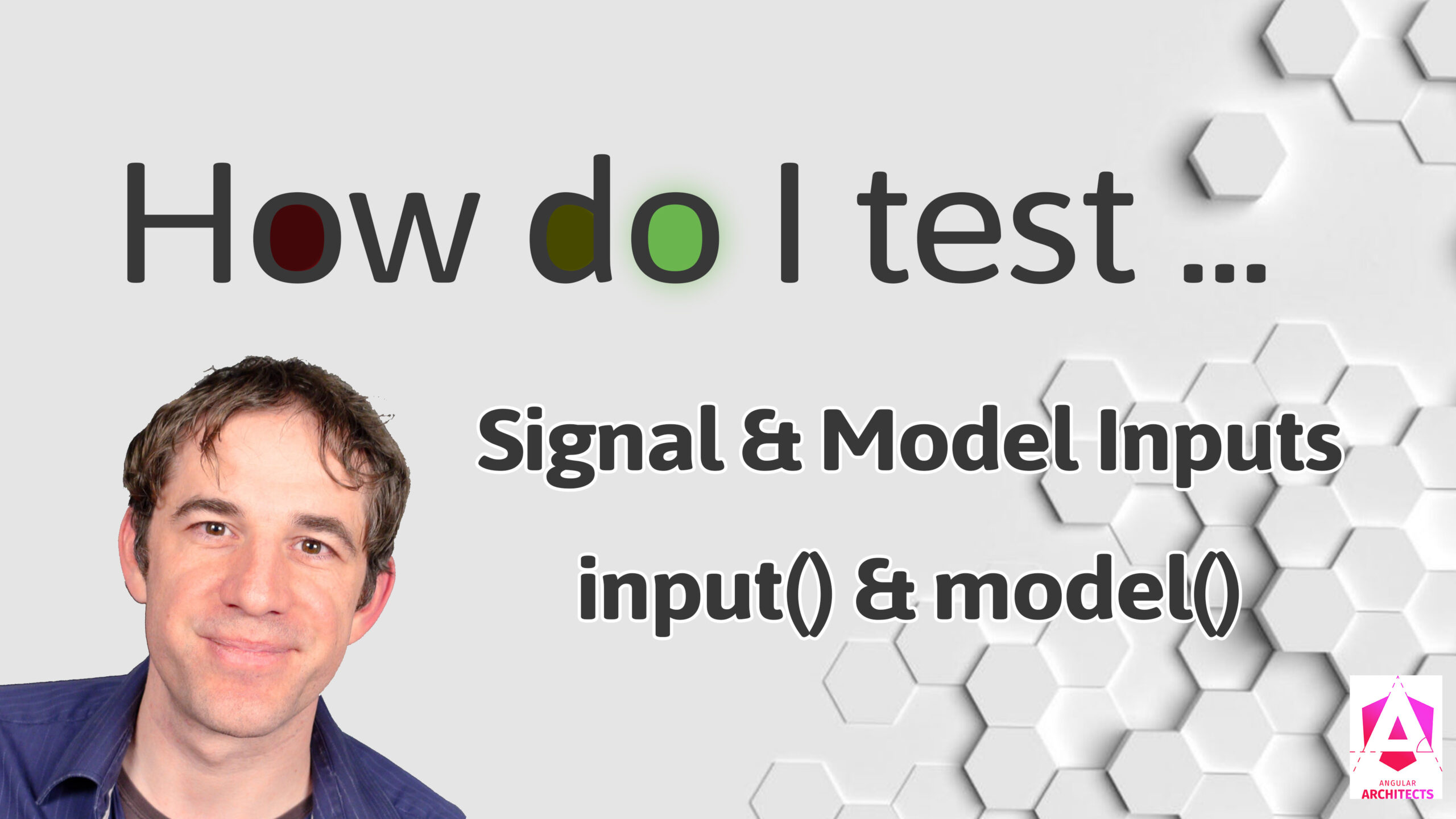 How do I test ...

Signal & Model Inputs

input() & model()

ANGULAR
ARCHITECTS